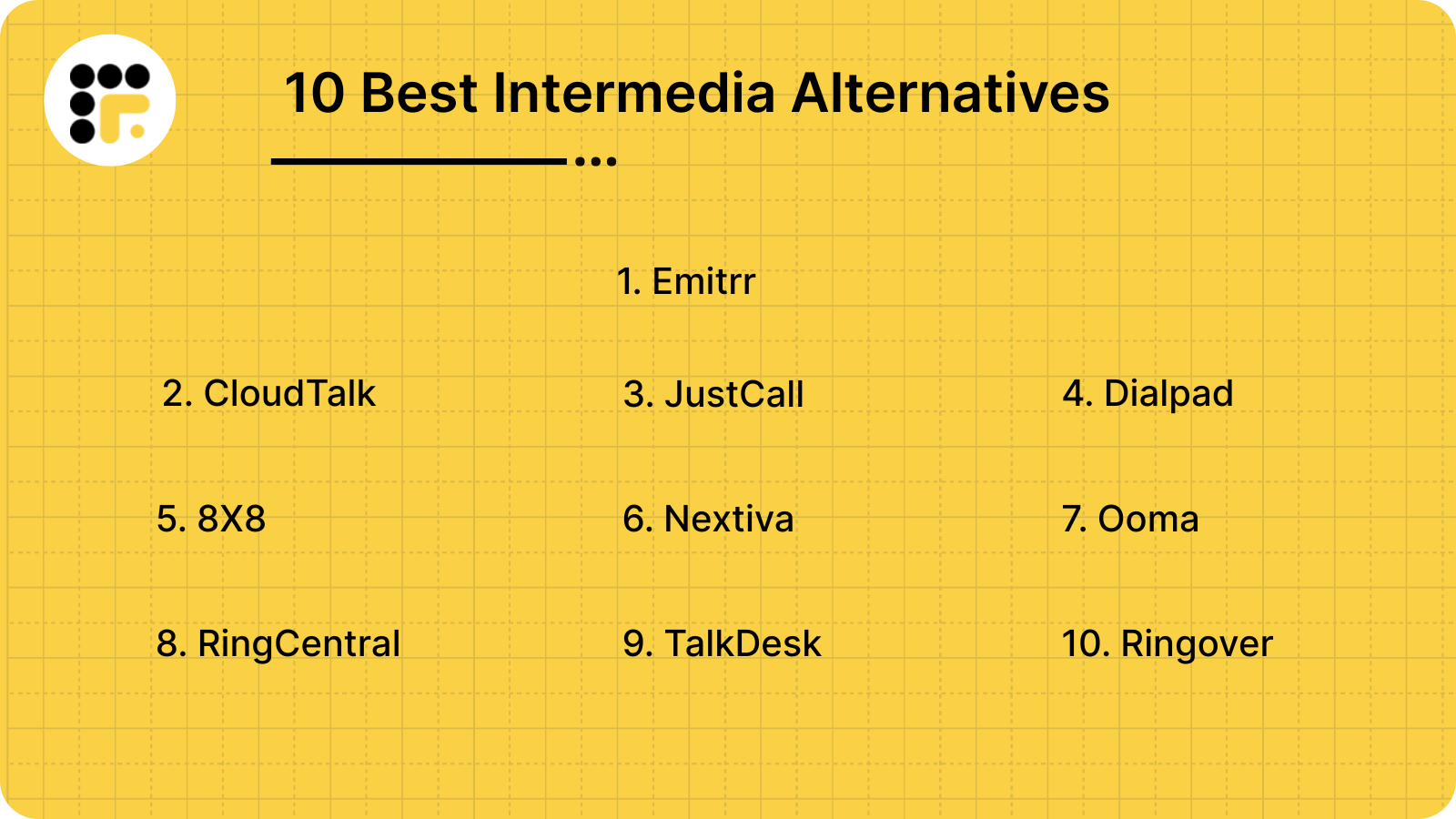 10 Best Intermedia Alternatives

1. Emitrr

2. CloudTalk

3. JustCall

4. Dialpad

5. 8X8

6. Nextiva

7. Ooma

8. RingCentral

9. TalkDesk

10. Ringover